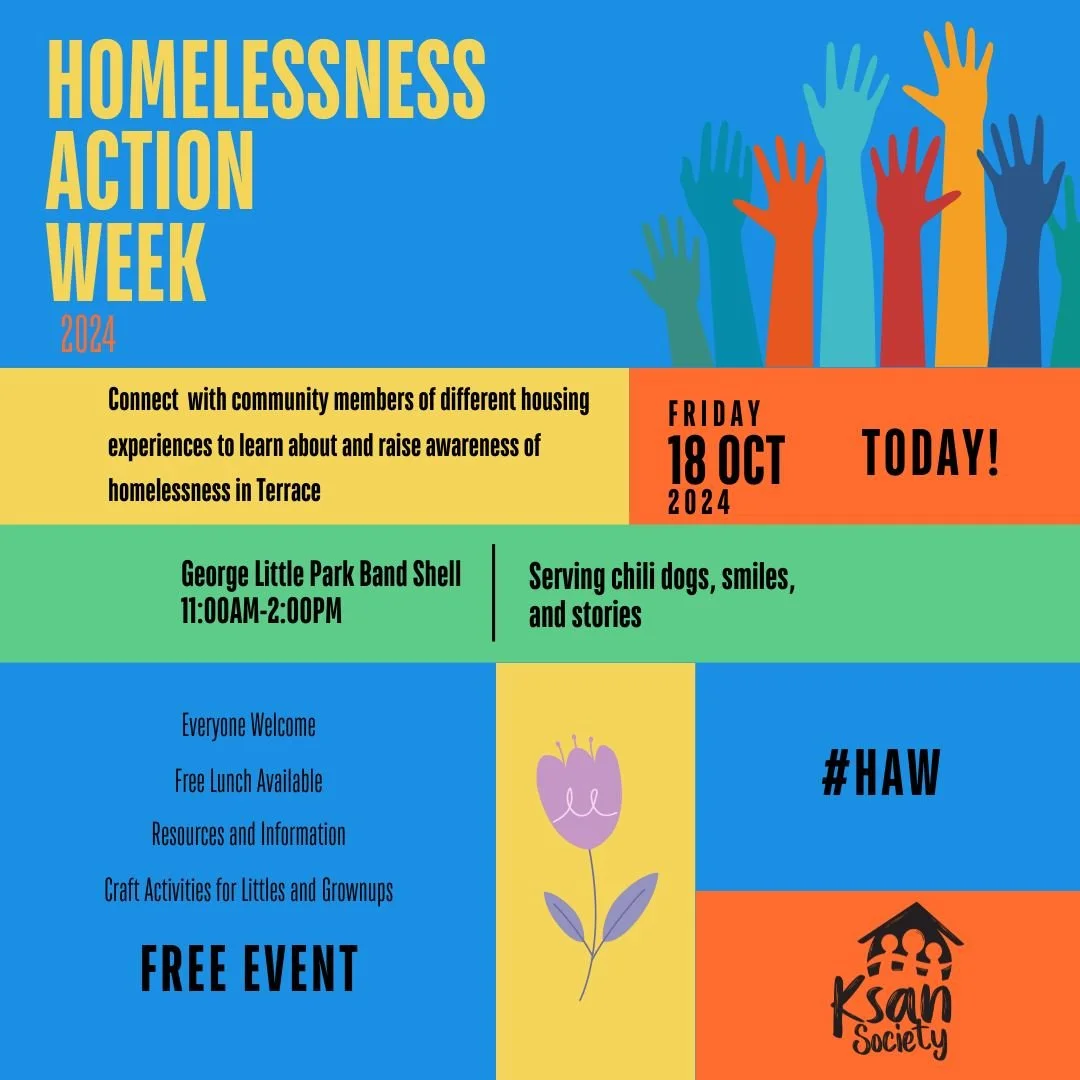 HOMELESSNESS ACTION WEEK
2024

Connect with community members of different housing experiences to learn about and raise awareness of homelessness in Terrace

FRIDAY
18 OCT
2024

TODAY!

George Little Park Band Shell
11:00AM-2:00PM

Serving chili dogs, smiles, and stories

Everyone Welcome

Free Lunch Available

Resources and Information

Craft Activities for Littles and Grownups

FREE EVENT

#HAW

Ksan Society